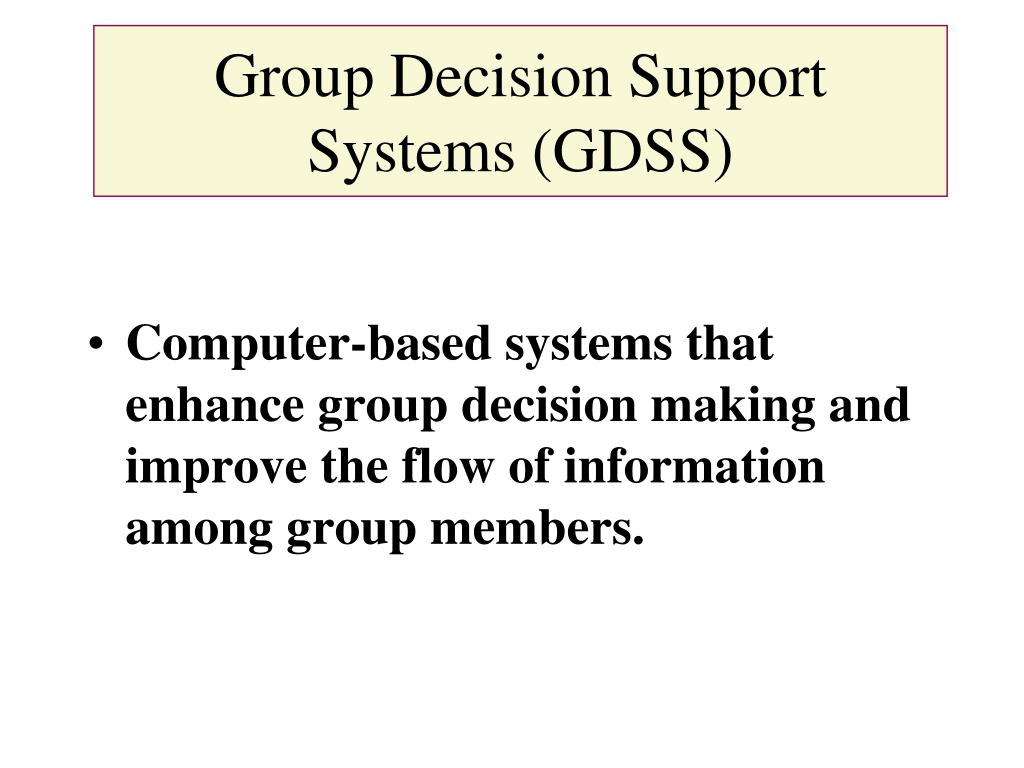 Group Decision Support Systems (GDSS)

• Computer-based systems that enhance group decision making and improve the flow of information among group members.